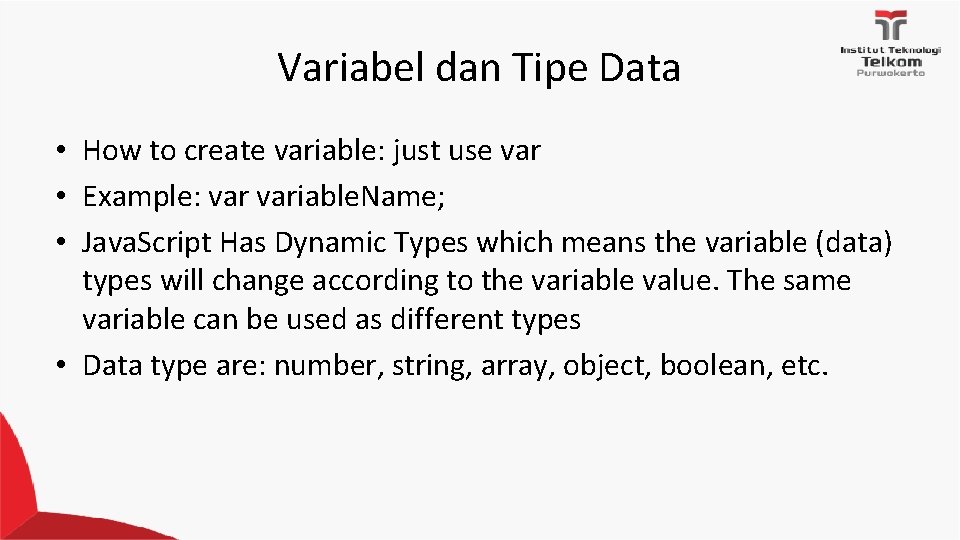 Institut Teknologi Telkom Purwokerto

Variabel dan Tipe Data

• How to create variable: just use var
• Example: var variable.Name;
• Java.Script Has Dynamic Types which means the variable (data) types will change according to the variable value. The same variable can be used as different types
• Data type are: number, string, array, object, boolean, etc.